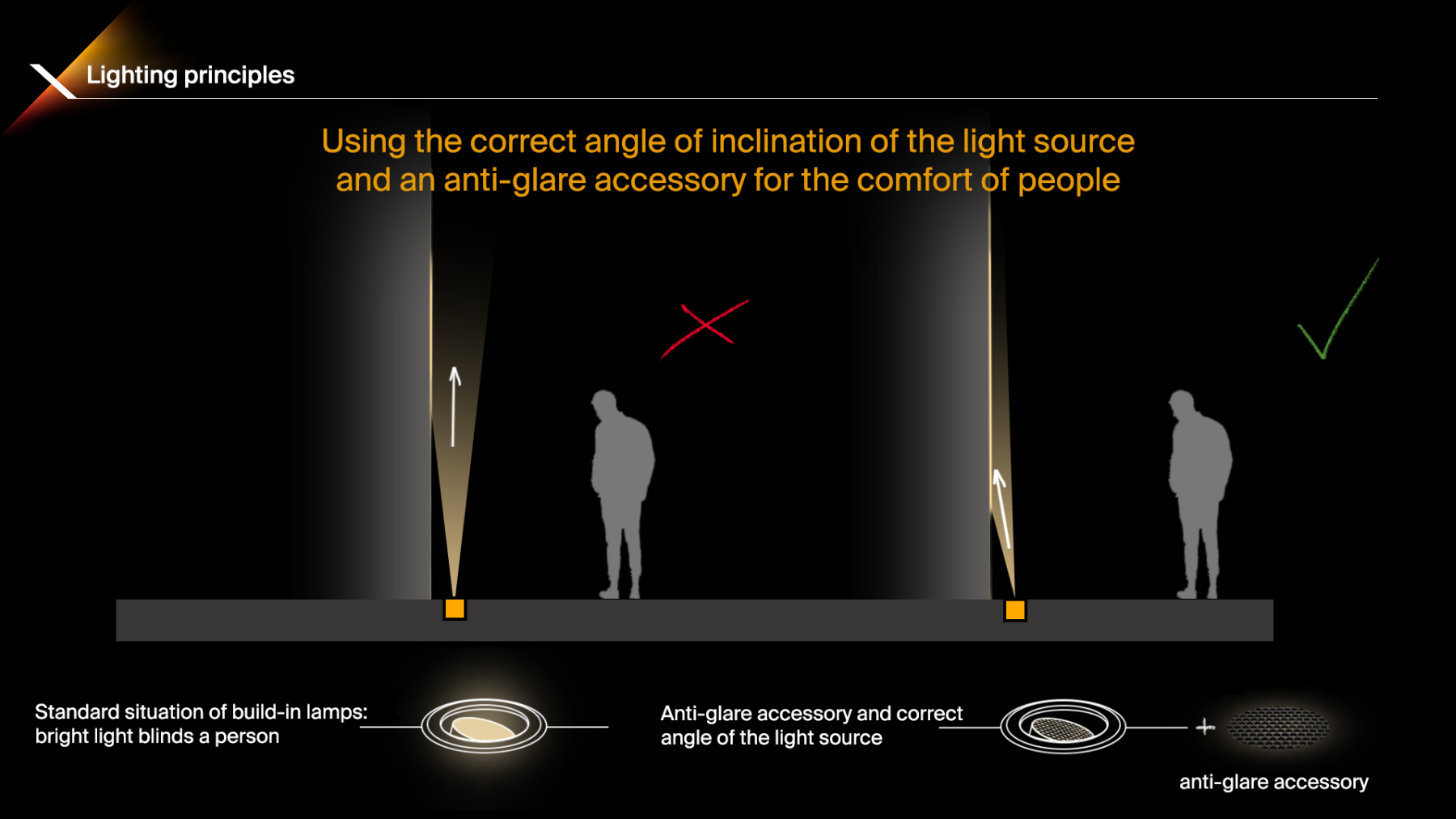 Lighting principles

Using the correct angle of inclination of the light source and an anti-glare accessory for the comfort of people

Standard situation of build-in lamps: bright light blinds a person

Anti-glare accessory and correct angle of the light source

+

anti-glare accessory